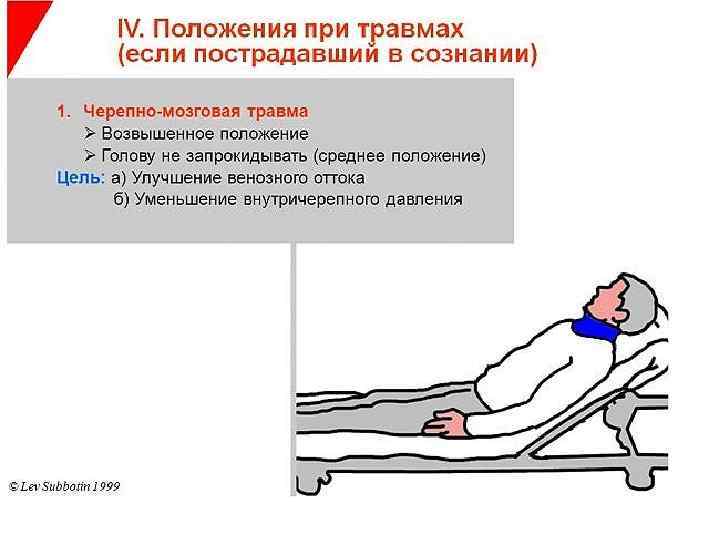 IV. Положения при травмах (если пострадавший в сознании)

1. Черепно-мозговая травма
➢ Возвышенное положение
➢ Голову не запрокидывать (среднее положение)
Цель: а) Улучшение венозного оттока
б) Уменьшение внутричерепного давления

© Lev Subbotin 1999